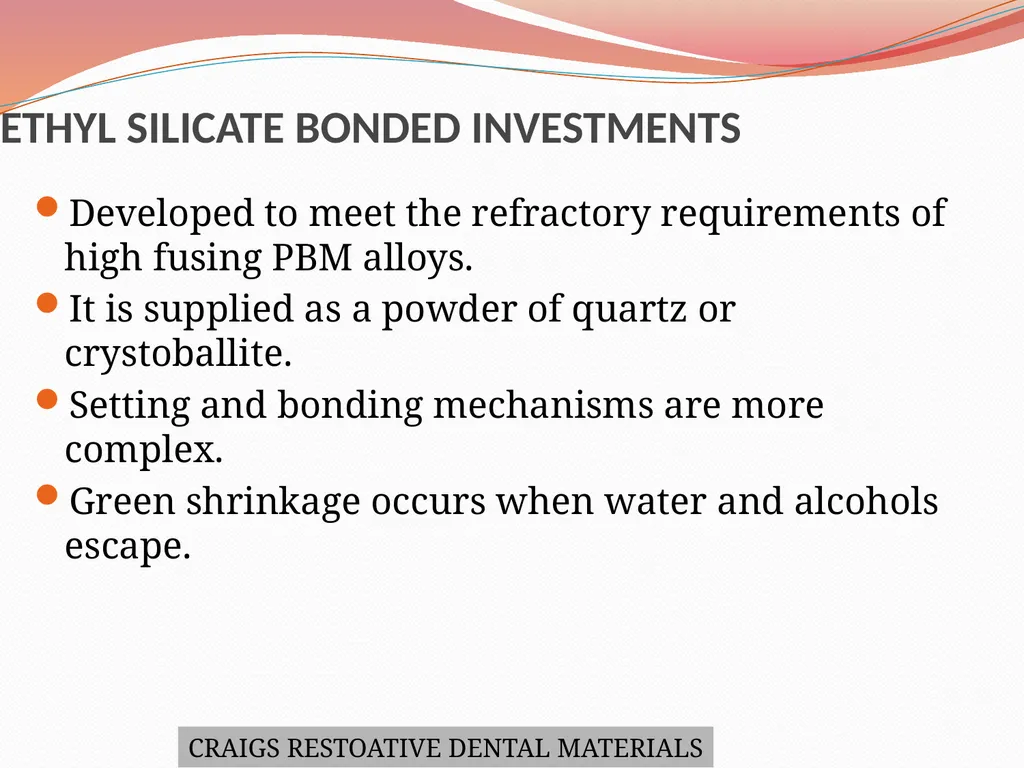 ETHYL SILICATE BONDED INVESTMENTS

- Developed to meet the refractory requirements of high fusing PBM alloys.
- It is supplied as a powder of quartz or crystoballite.
- Setting and bonding mechanisms are more complex.
- Green shrinkage occurs when water and alcohols escape.

CRAIGS RESTOATIVE DENTAL MATERIALS